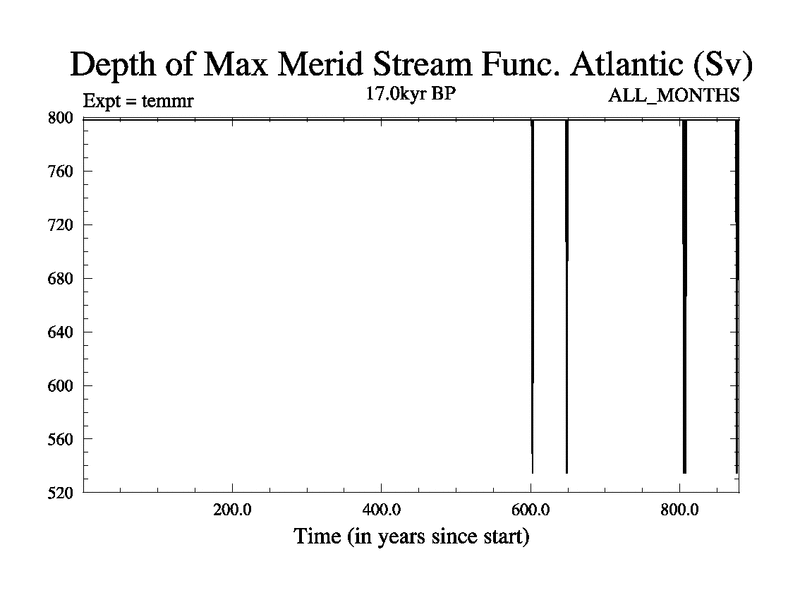 Depth of Max Merid Stream Func. Atlantic (Sv)
Expt = temmr
17.0kyr BP
ALL_MONTHS

800
760
720
680
640
600
560
520

200.0
400.0
600.0
800.0

Time (in years since start)